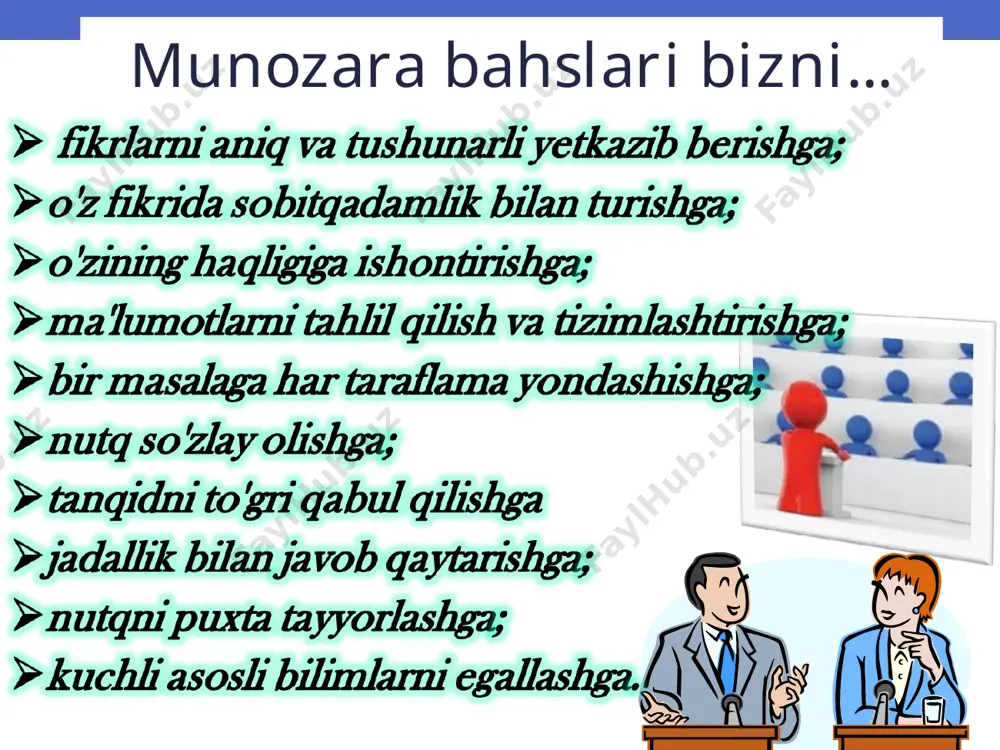 Munozara bahslari bizni…

➢ fikrlarni aniq va tushunarli yetkazib berishga;
➢ o'z fikrida sobitqadamlik bilan turishga;
➢ o'zining haqligiga ishontirishga;
➢ ma'lumotlarni tahlil qilish va tizimlashtirishga;
➢ bir masalaga har taraflama yondashishga;
➢ nutq so'zlay olishga;
➢ tanqidni to'gri qabul qilishga
➢ jadallik bilan javob qaytarishga;
➢ nutqni puxta tayyorlashga;
➢ kuchli asosli bilimlarni egallashga.

FaylHub.uz